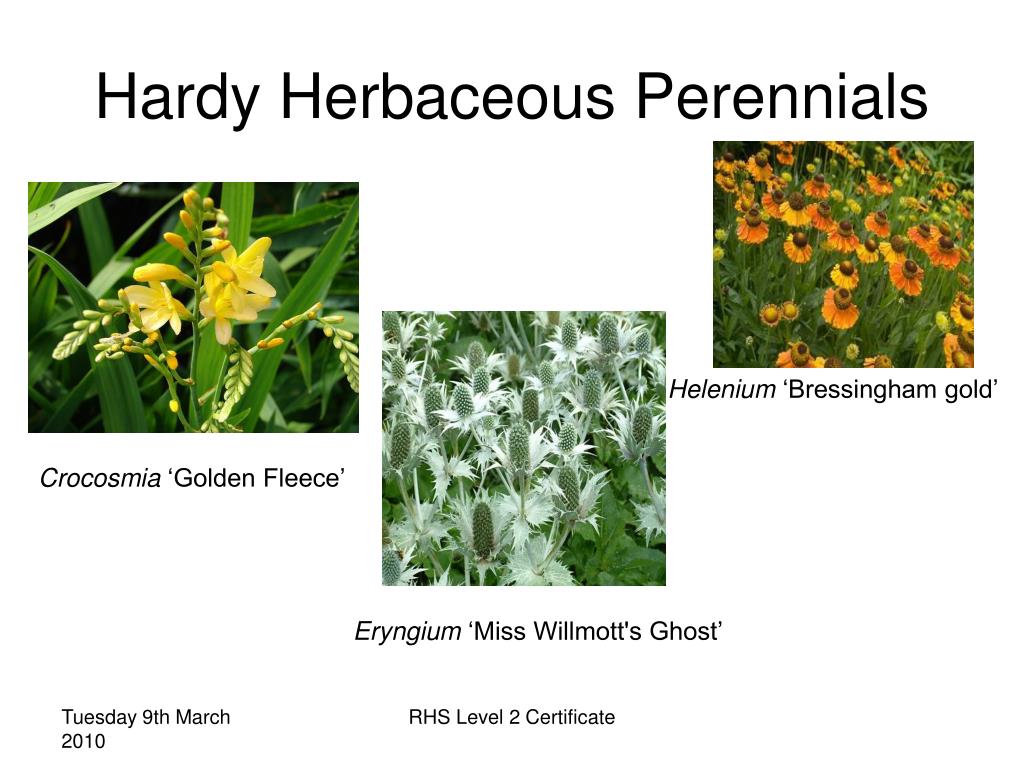 Hardy Herbaceous Perennials

Helenium ‘Bressingham gold’

Crocosmia ‘Golden Fleece’

Eryngium ‘Miss Willmott's Ghost’

Tuesday 9th March 2010

RHS Level 2 Certificate